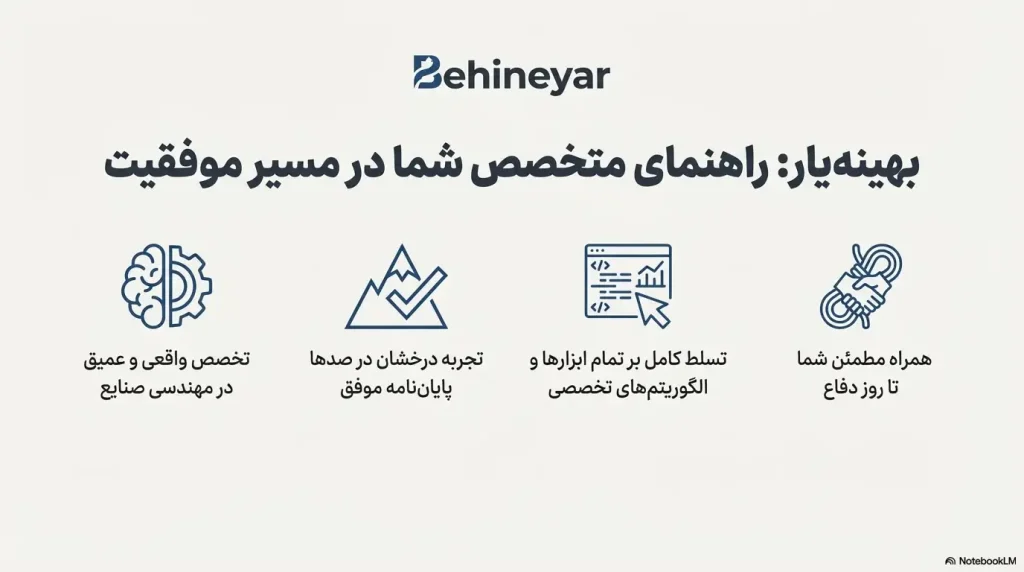 Behineyar

بهینه‌یار: راهنمای متخصص شما در مسیر موفقیت

همراه مطمئن شما تا روز دفاع

تسلط کامل بر تمام ابزارها و الگوریتم‌های تخصصی

تجربه درخشان در صدها پایان‌نامه موفق

تخصص واقعی و عمیق در مهندسی صنایع

NotebookLM